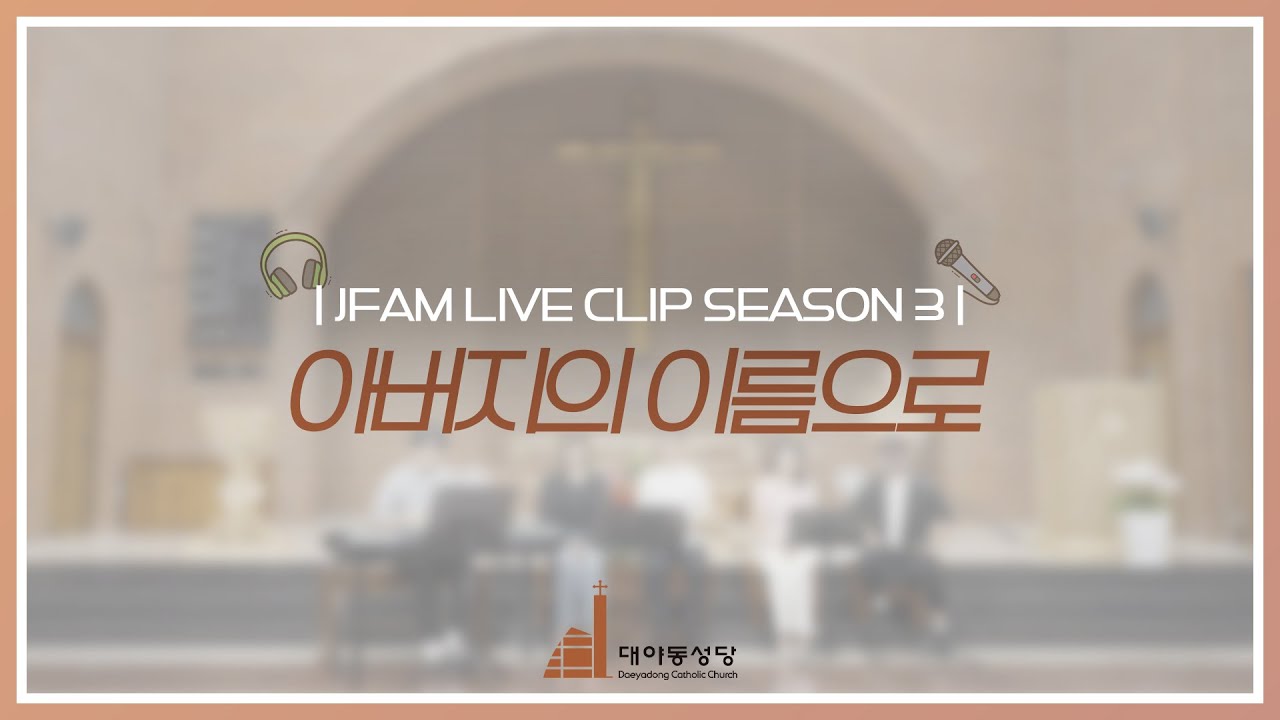 | JFAM LIVE CLIP SEASON 3 |

아버지의 이름으로

대야동성당
Daeyadong Catholic Church